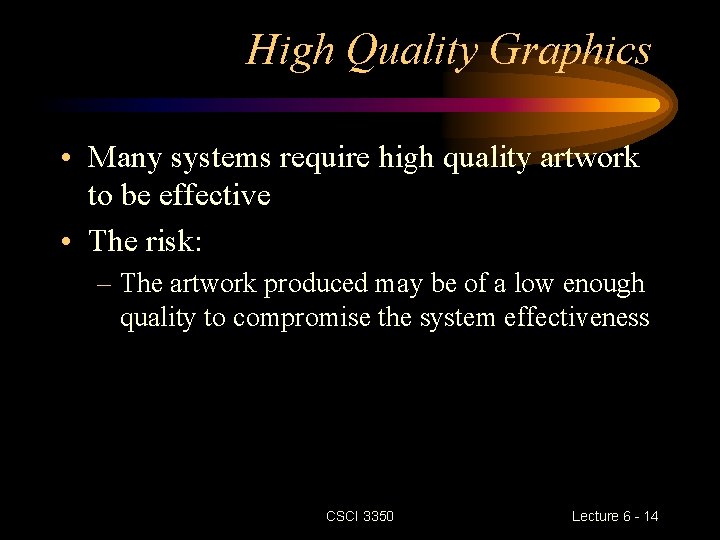 High Quality Graphics

• Many systems require high quality artwork to be effective

• The risk:

– The artwork produced may be of a low enough quality to compromise the system effectiveness

CSCI 3350

Lecture 6 - 14